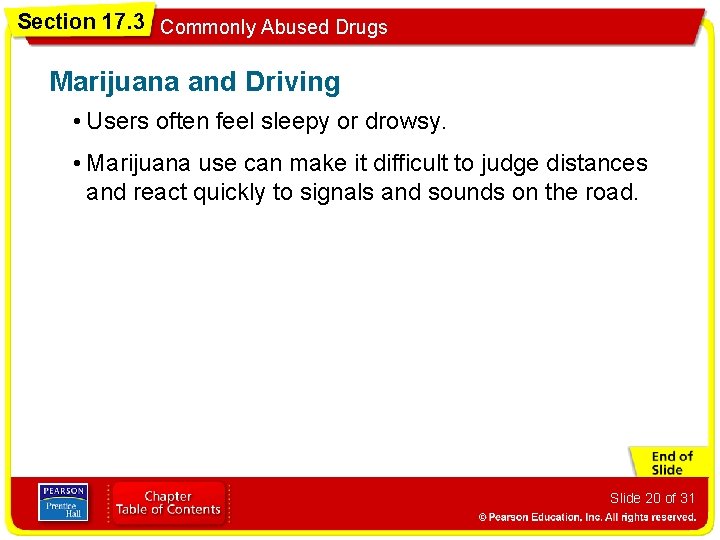 Section 17.3 Commonly Abused Drugs

Marijuana and Driving

• Users often feel sleepy or drowsy.

• Marijuana use can make it difficult to judge distances and react quickly to signals and sounds on the road.

End of Slide

PEARSON Prentice Hall

Chapter Table of Contents

Slide 20 of 31

© Pearson Education, Inc. All rights reserved.